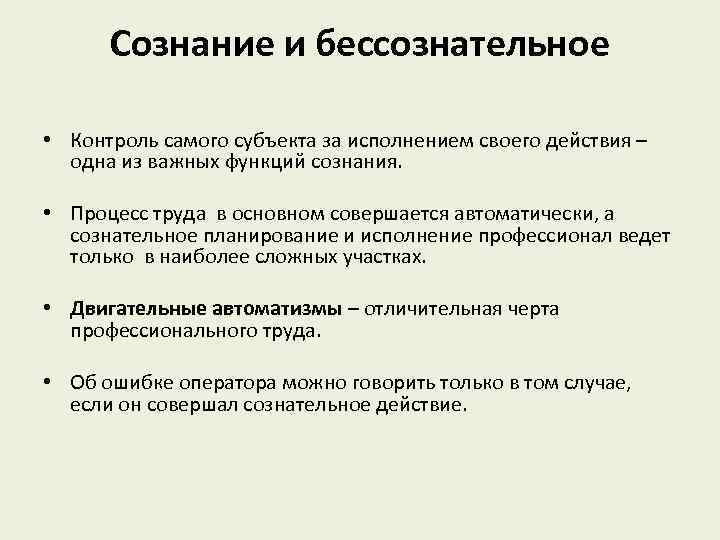 Сознание и бессознательное

• Контроль самого субъекта за исполнением своего действия – одна из важных функций сознания.

• Процесс труда в основном совершается автоматически, а сознательное планирование и исполнение профессионал ведет только в наиболее сложных участках.

• Двигательные автоматизмы – отличительная черта профессионального труда.

• Об ошибке оператора можно говорить только в том случае, если он совершал сознательное действие.